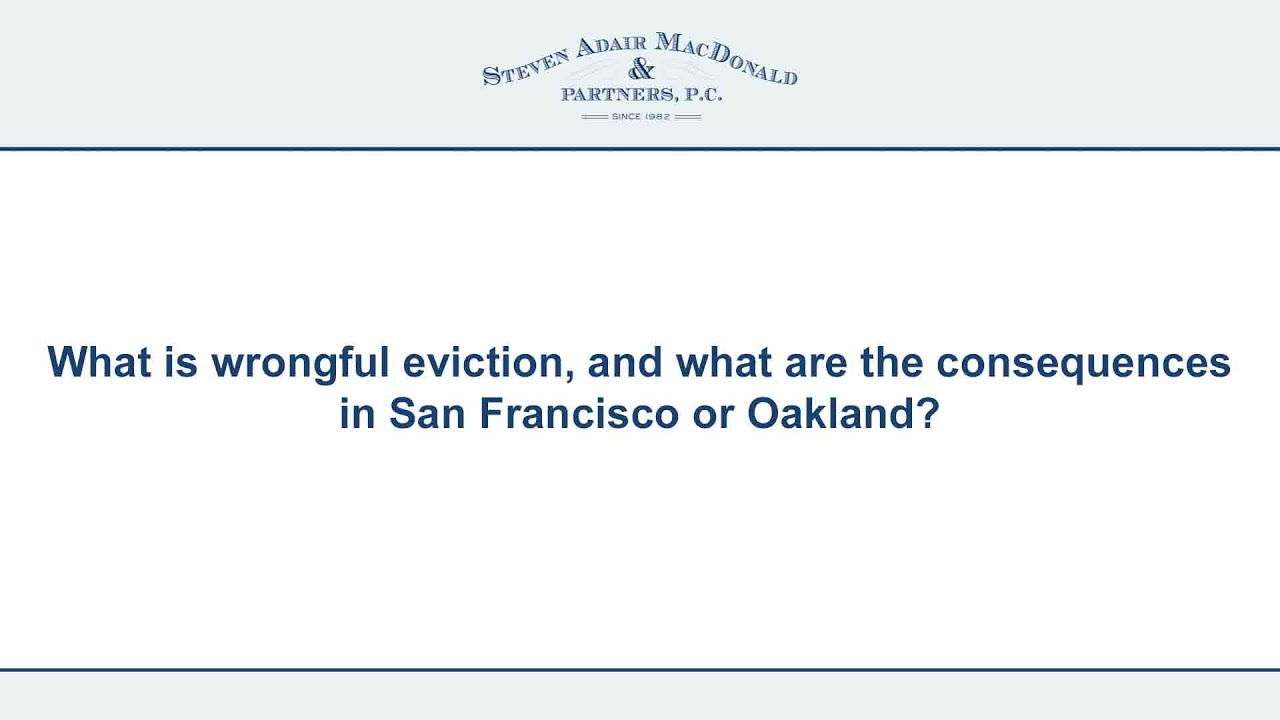 STEVEN ADAIR MACDONALD
&
PARTNERS, P.C.
SINCE 1982

What is wrongful eviction, and what are the consequences in San Francisco or Oakland?